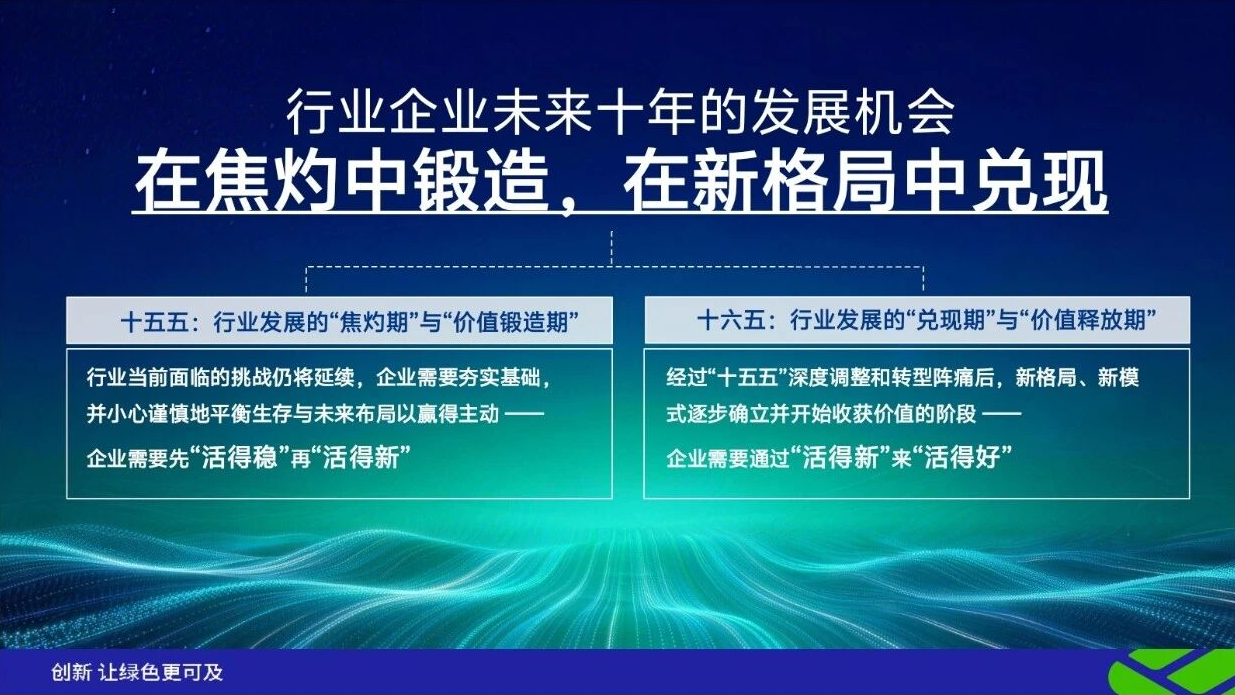 行业企业未来十年的发展机会

在焦灼中锻造，在新格局中兑现

十五五：行业发展的“焦灼期”与“价值锻造期”

行业当前面临的挑战仍将延续，企业需要夯实基础，并小心谨慎地平衡生存与未来布局以赢得主动 ——

企业需要先“活得稳”再“活得新”

十六五：行业发展的“兑现期”与“价值释放期”

经过“十五五”深度调整和转型阵痛后，新格局、新模式逐步确立并开始收获价值的阶段 ——

企业需要通过“活得新”来“活得好”

创新 让绿色更可及